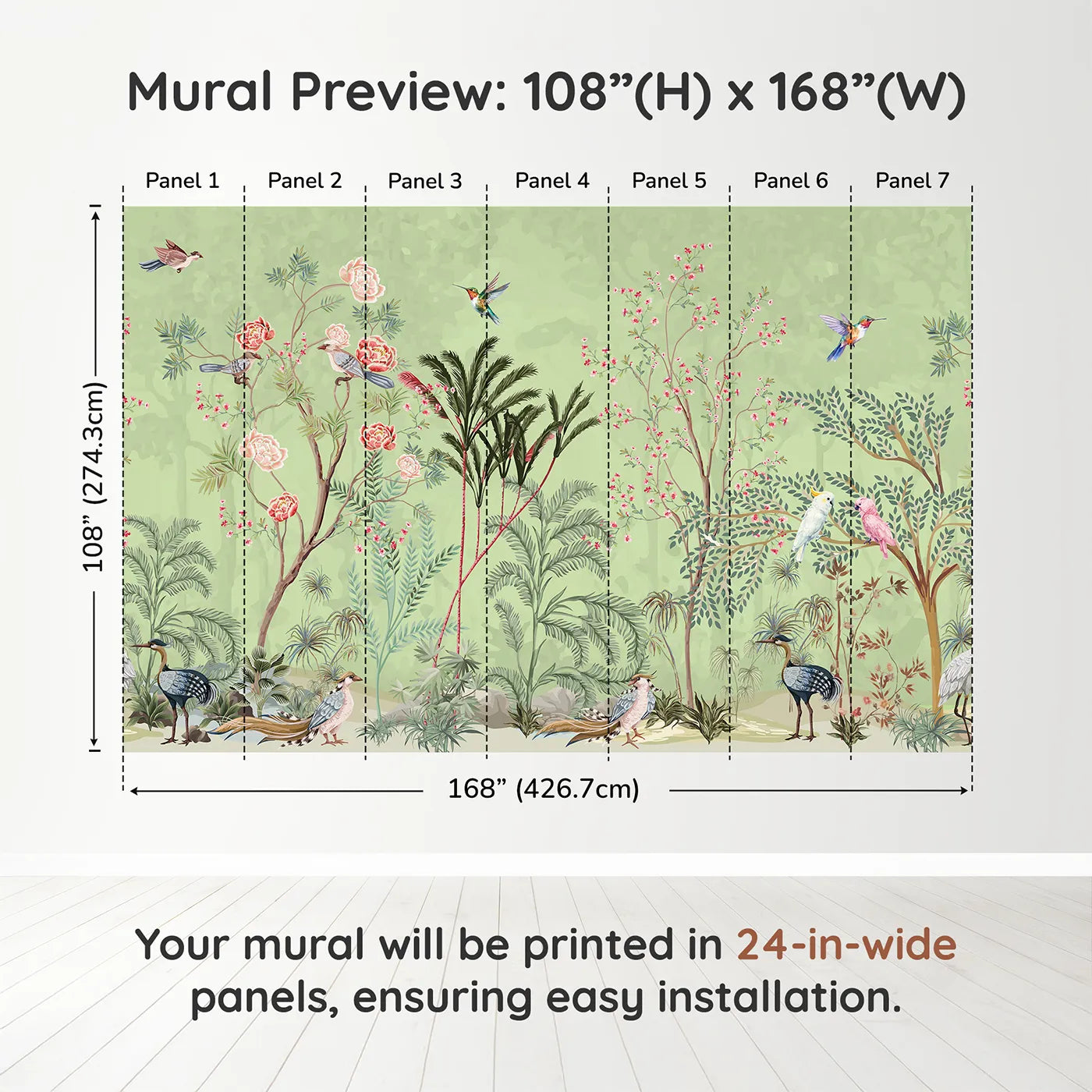 Mural Preview: 108”(H) x 168”(W)

Panel 1 Panel 2 Panel 3 Panel 4 Panel 5 Panel 6 Panel 7

108” (274.3cm)

168” (426.7cm)

Your mural will be printed in 24-in-wide panels, ensuring easy installation.